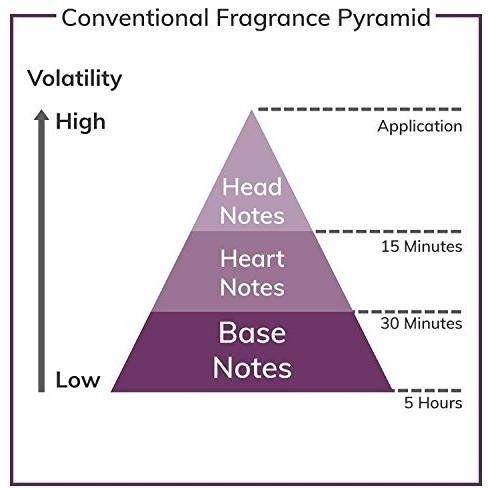 Conventional Fragrance Pyramid

Volatility

High

Low

Head Notes

Heart Notes

Base Notes

Application

15 Minutes

30 Minutes

5 Hours